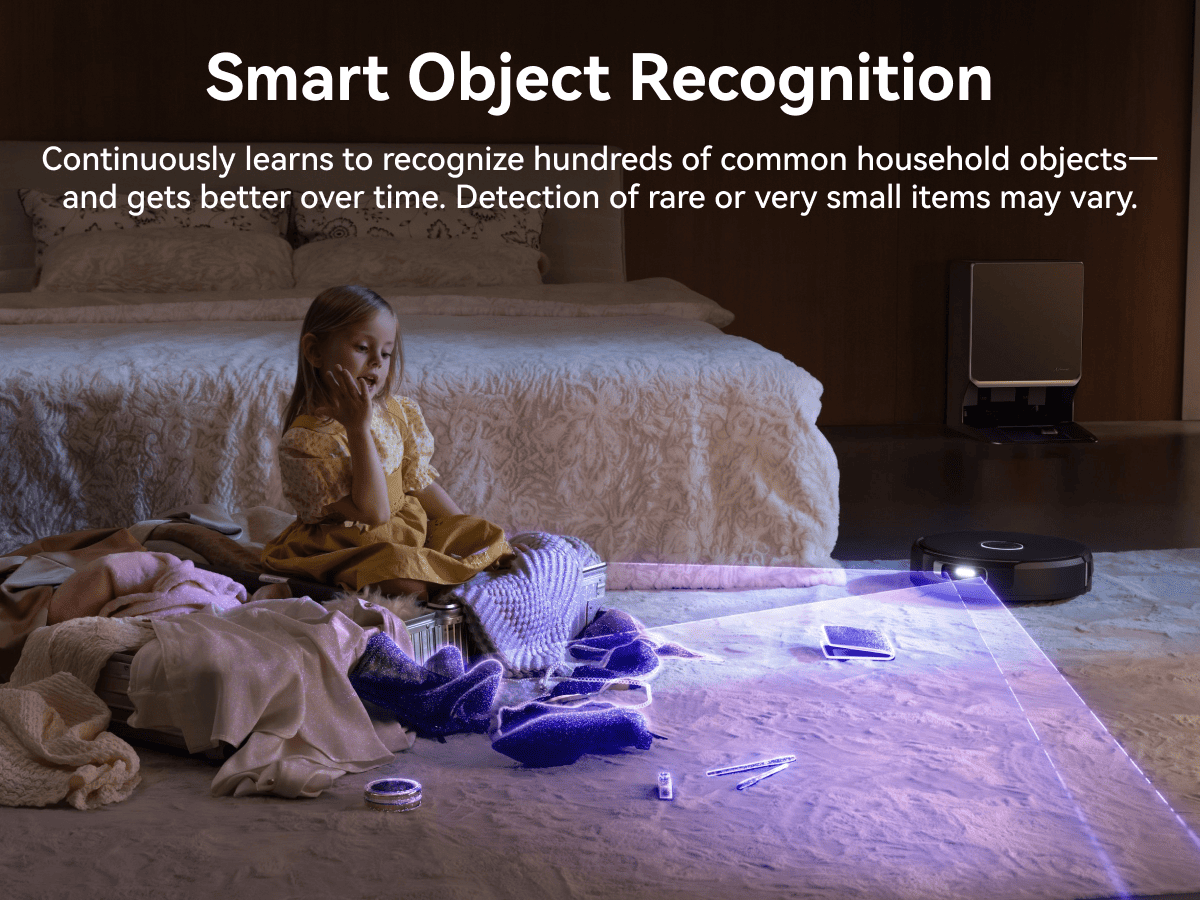 Smart Object Recognition

Continuously learns to recognize hundreds of common household objects—and gets better over time. Detection of rare or very small items may vary.